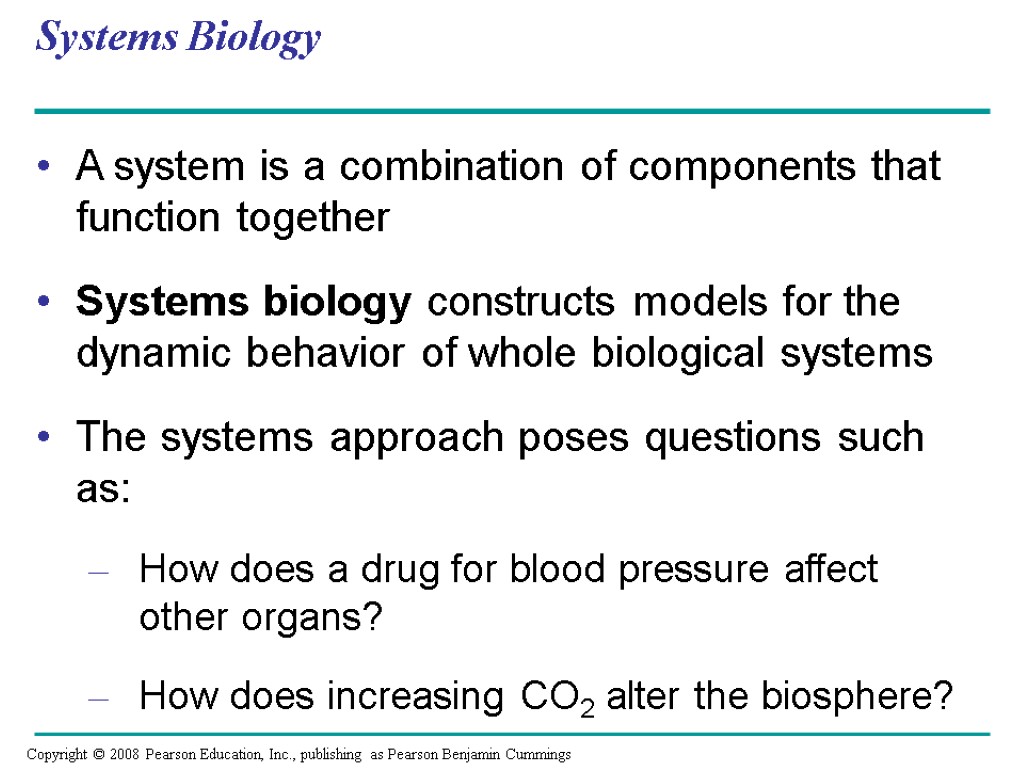 Systems Biology

• A system is a combination of components that function together

• Systems biology constructs models for the dynamic behavior of whole biological systems

• The systems approach poses questions such as:

– How does a drug for blood pressure affect other organs?

– How does increasing $CO_2$ alter the biosphere?

Copyright © 2008 Pearson Education, Inc., publishing as Pearson Benjamin Cummings